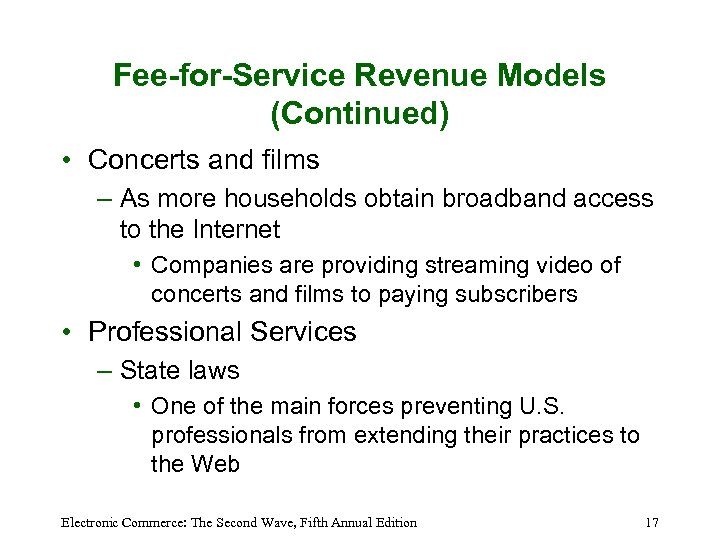 Fee-for-Service Revenue Models (Continued)

• Concerts and films
– As more households obtain broadband access to the Internet
• Companies are providing streaming video of concerts and films to paying subscribers
• Professional Services
– State laws
• One of the main forces preventing U.S. professionals from extending their practices to the Web

Electronic Commerce: The Second Wave, Fifth Annual Edition 17